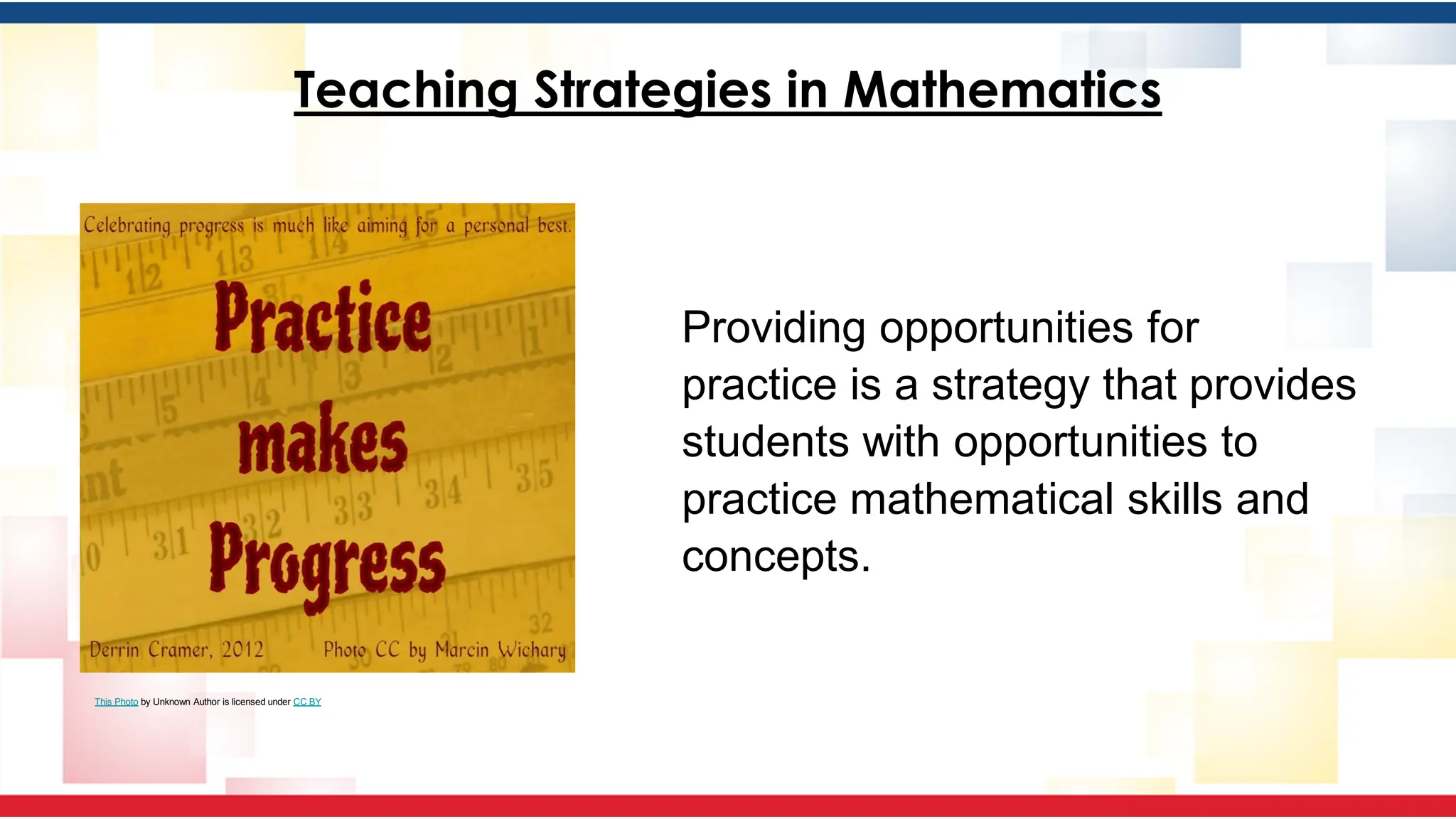 Teaching Strategies in Mathematics

Celebrating progress is much like aiming for a personal best.

Practice makes Progress

Derrin Cramer, 2012 Photo CC by Marcin Wichary

This Photo by Unknown Author is licensed under CC BY

Providing opportunities for practice is a strategy that provides students with opportunities to practice mathematical skills and concepts.